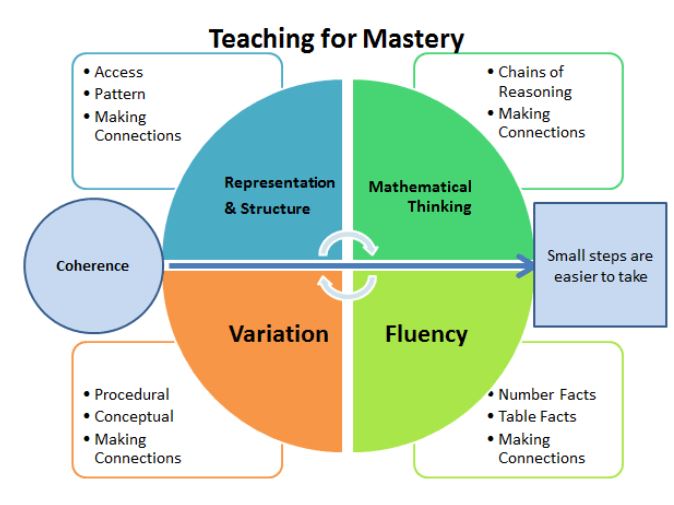 Teaching for Mastery

• Access
• Pattern
• Making Connections

• Chains of Reasoning
• Making Connections

Representation & Structure

Mathematical Thinking

Coherence

Small steps are easier to take

Variation

Fluency

• Procedural
• Conceptual
• Making Connections

• Number Facts
• Table Facts
• Making Connections